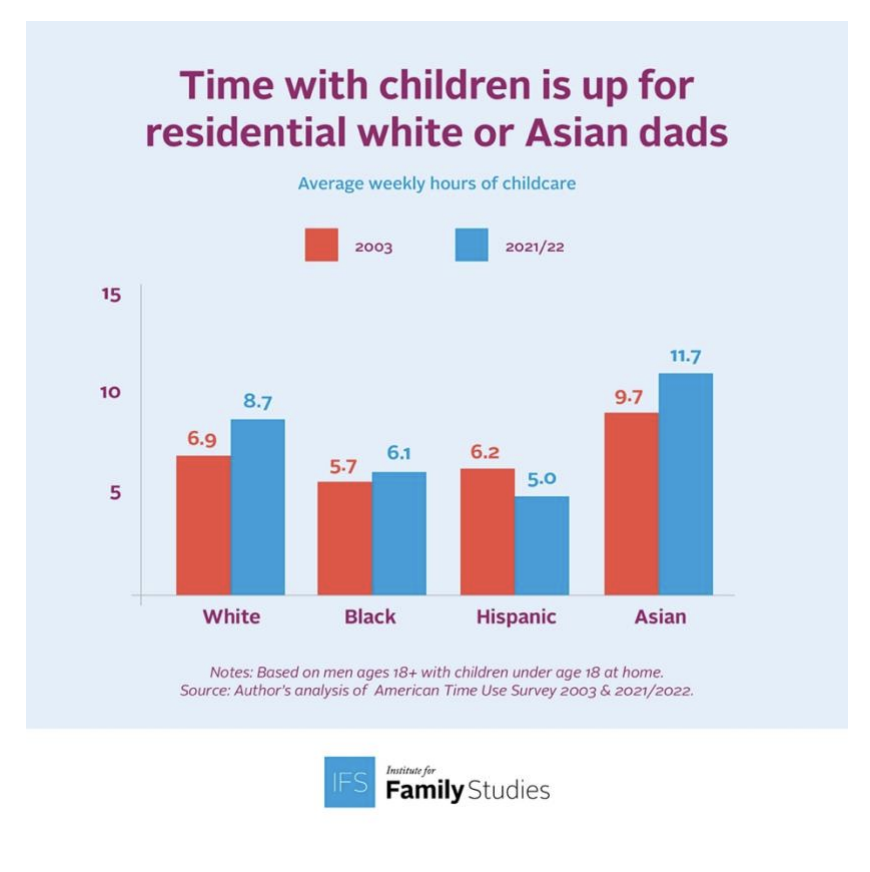 Time with children is up for residential white or Asian dads

Average weekly hours of childcare

2003
2021/22

15
10
5

6.9
8.7
5.7
6.1
6.2
5.0
9.7
11.7

White
Black
Hispanic
Asian

Notes: Based on men ages 18+ with children under age 18 at home.
Source: Author's analysis of American Time Use Survey 2003 & 2021/2022.

IFS
Institute for
Family Studies